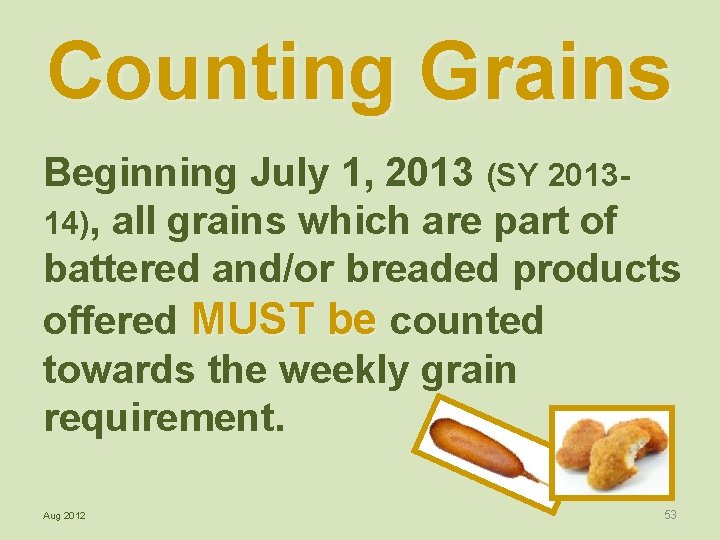 Counting Grains

Beginning July 1, 2013 (SY 2013-14), all grains which are part of battered and/or breaded products offered MUST be counted towards the weekly grain requirement.

Aug 2012

53